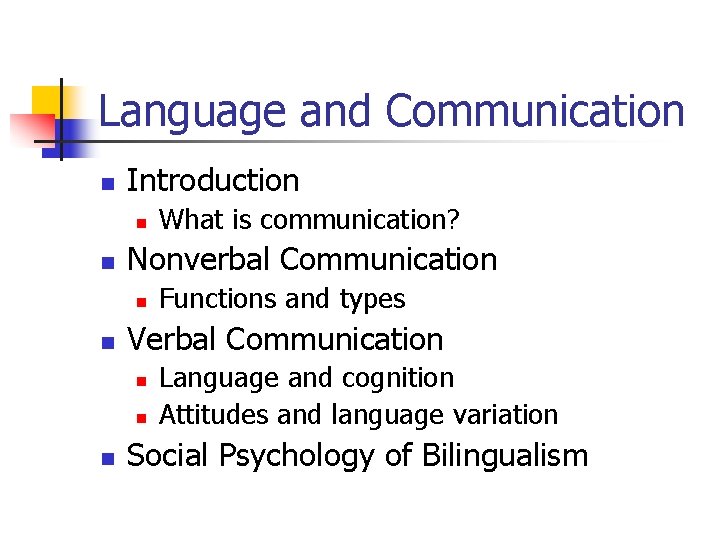 Language and Communication

- Introduction
  - What is communication?
- Nonverbal Communication
  - Functions and types
- Verbal Communication
  - Language and cognition
  - Attitudes and language variation
- Social Psychology of Bilingualism